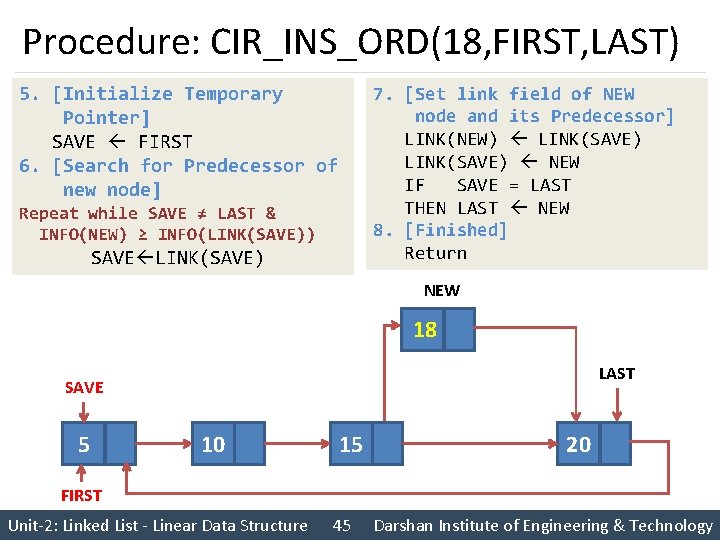 Procedure: CIR_INS_ORD(18,FIRST,LAST)

5. [Initialize Temporary Pointer]
SAVE ← FIRST
6. [Search for Predecessor of new node]
Repeat while SAVE ≠ LAST & INFO(NEW) ≥ INFO(LINK(SAVE))
SAVE←LINK(SAVE)

7. [Set link field of NEW node and its Predecessor]
LINK(NEW) ← LINK(SAVE)
LINK(SAVE) ← NEW
IF SAVE = LAST
THEN LAST ← NEW
8. [Finished]
Return

NEW
18
LAST
SAVE
5
10
15
20
FIRST

Unit-2: Linked List - Linear Data Structure 45 Darshan Institute of Engineering & Technology